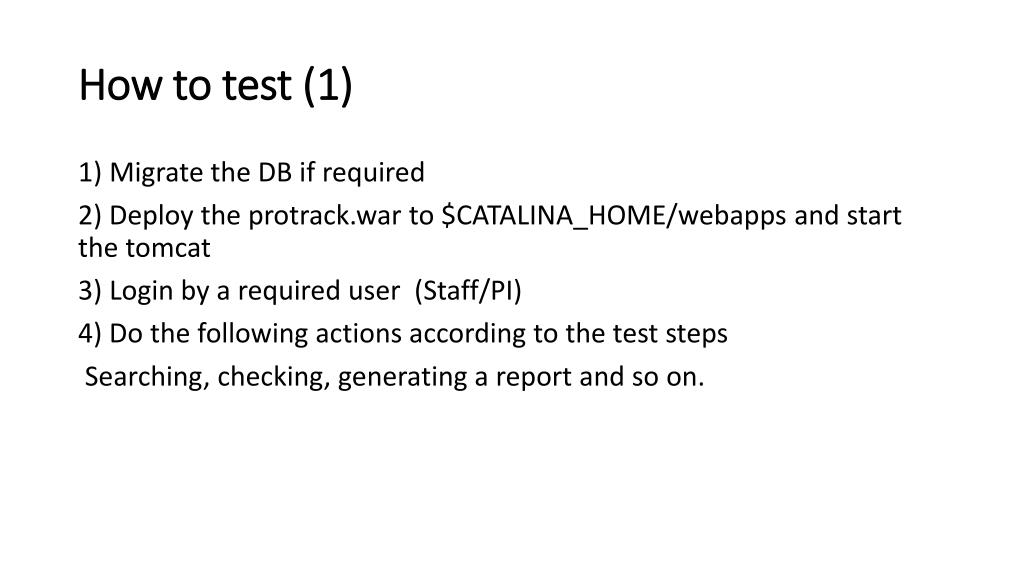 How to test (1)

1) Migrate the DB if required

2) Deploy the protrack.war to \$CATALINA_HOME/webapps and start the tomcat

3) Login by a required user (Staff/PI)

4) Do the following actions according to the test steps

Searching, checking, generating a report and so on.